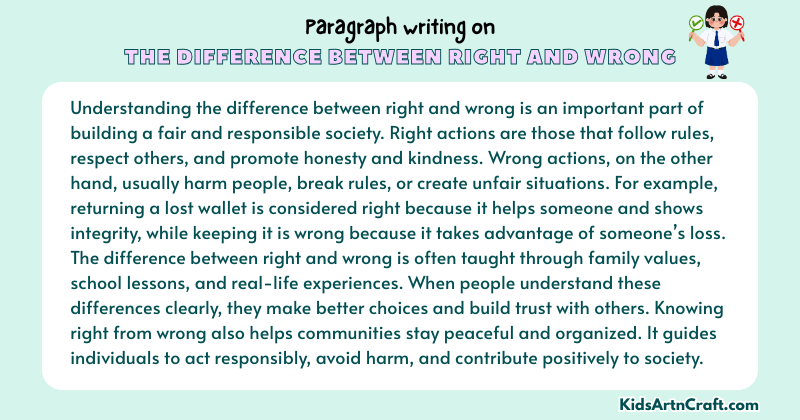 Paragraph writing on
THE DIFFERENCE BETWEEN RIGHT AND WRONG

Understanding the difference between right and wrong is an important part of building a fair and responsible society. Right actions are those that follow rules, respect others, and promote honesty and kindness. Wrong actions, on the other hand, usually harm people, break rules, or create unfair situations. For example, returning a lost wallet is considered right because it helps someone and shows integrity, while keeping it is wrong because it takes advantage of someone's loss. The difference between right and wrong is often taught through family values, school lessons, and real-life experiences. When people understand these differences clearly, they make better choices and build trust with others. Knowing right from wrong also helps communities stay peaceful and organized. It guides individuals to act responsibly, avoid harm, and contribute positively to society.

KidsArtnCraft.com